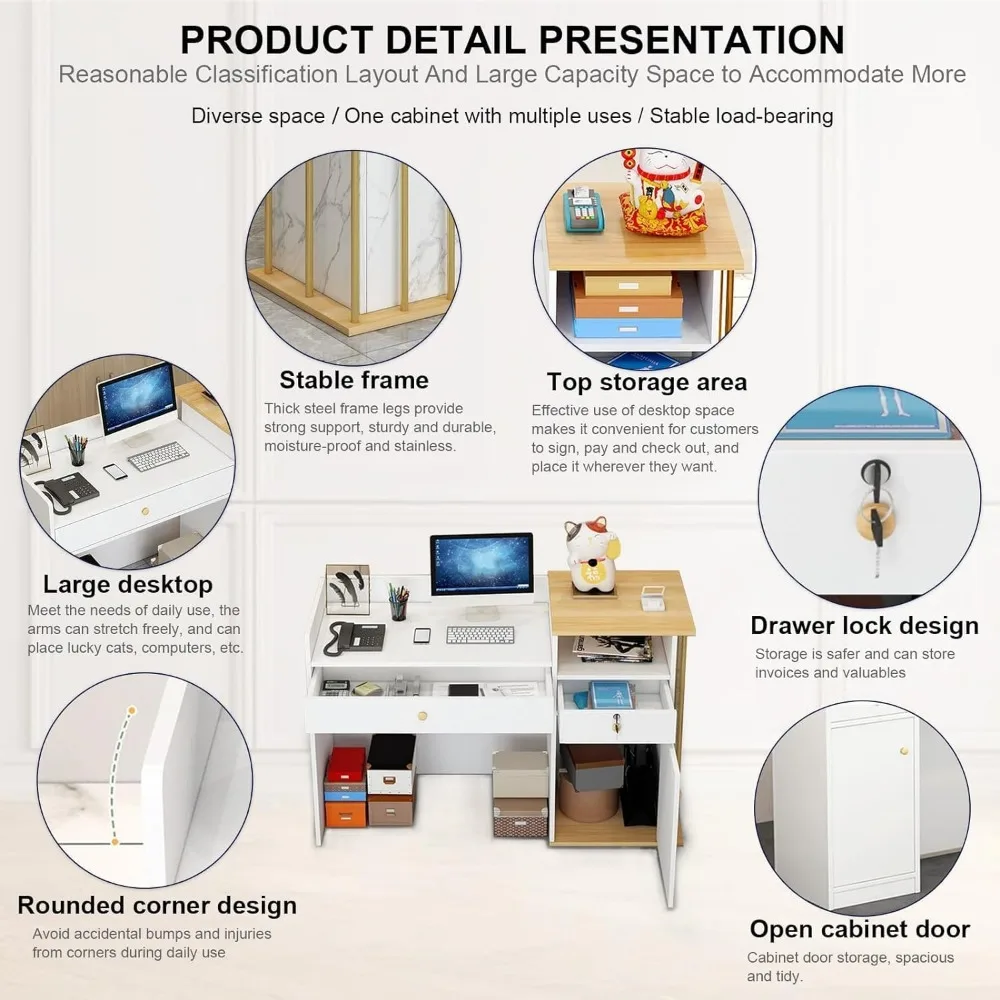 PRODUCT DETAIL PRESENTATION

Reasonable Classification Layout And Large Capacity Space to Accommodate More

Diverse space / One cabinet with multiple uses / Stable load-bearing

Stable frame

Thick steel frame legs provide strong support, sturdy and durable, moisture-proof and stainless.

Top storage area

Effective use of desktop space makes it convenient for customers to sign, pay and check out, and place it wherever they want.

Large desktop

Meet the needs of daily use, the arms can stretch freely, and can place lucky cats, computers, etc.

Drawer lock design

Storage is safer and can store invoices and valuables

Rounded corner design

Avoid accidental bumps and injuries from corners during daily use

Open cabinet door

Cabinet door storage, spacious and tidy.